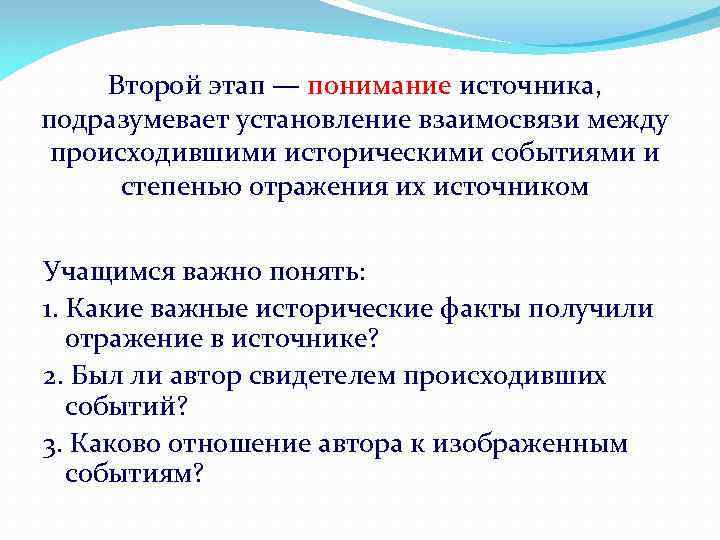 Второй этап — понимание источника, подразумевает установление взаимосвязи между происходившими историческими событиями и степенью отражения их источником

Учащимся важно понять:
1. Какие важные исторические факты получили отражение в источнике?
2. Был ли автор свидетелем происходивших событий?
3. Каково отношение автора к изображенным событиям?